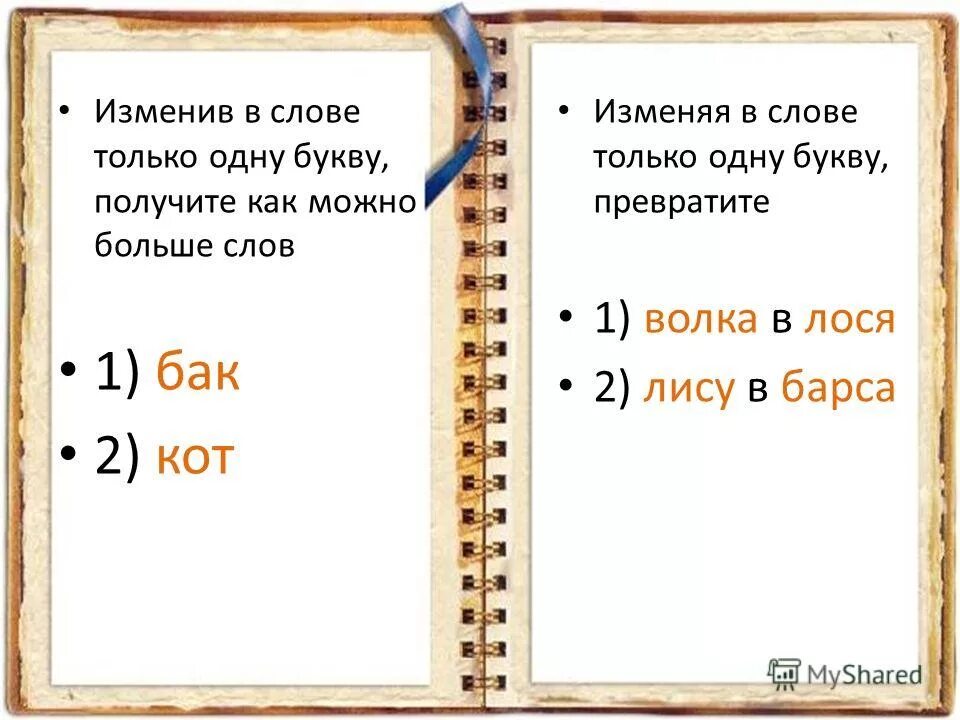 • Изменив в слове только одну букву, получите как можно больше слов

• 1) бак
• 2) кот

• Изменяя в слове только одну букву, превратите

• 1) волка в лося
• 2) лису в барса

MyShared